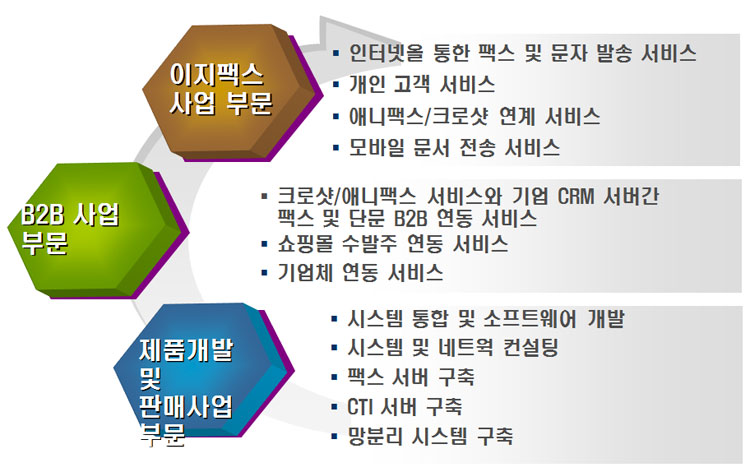 이지팩스 사업 부문

▪ 인터넷을 통한 팩스 및 문자 발송 서비스
▪ 개인 고객 서비스
▪ 애니팩스/크로샷 연계 서비스
▪ 모바일 문서 전송 서비스

B2B 사업 부문

▪ 크로샷/애니팩스 서비스와 기업 CRM 서버간 팩스 및 단문 B2B 연동 서비스
▪ 쇼핑몰 수발주 연동 서비스
▪ 기업체 연동 서비스

제품개발 및 판매사업 부문

▪ 시스템 통합 및 소프트웨어 개발
▪ 시스템 및 네트웍 컨설팅
▪ 팩스 서버 구축
▪ CTI 서버 구축
▪ 망분리 시스템 구축